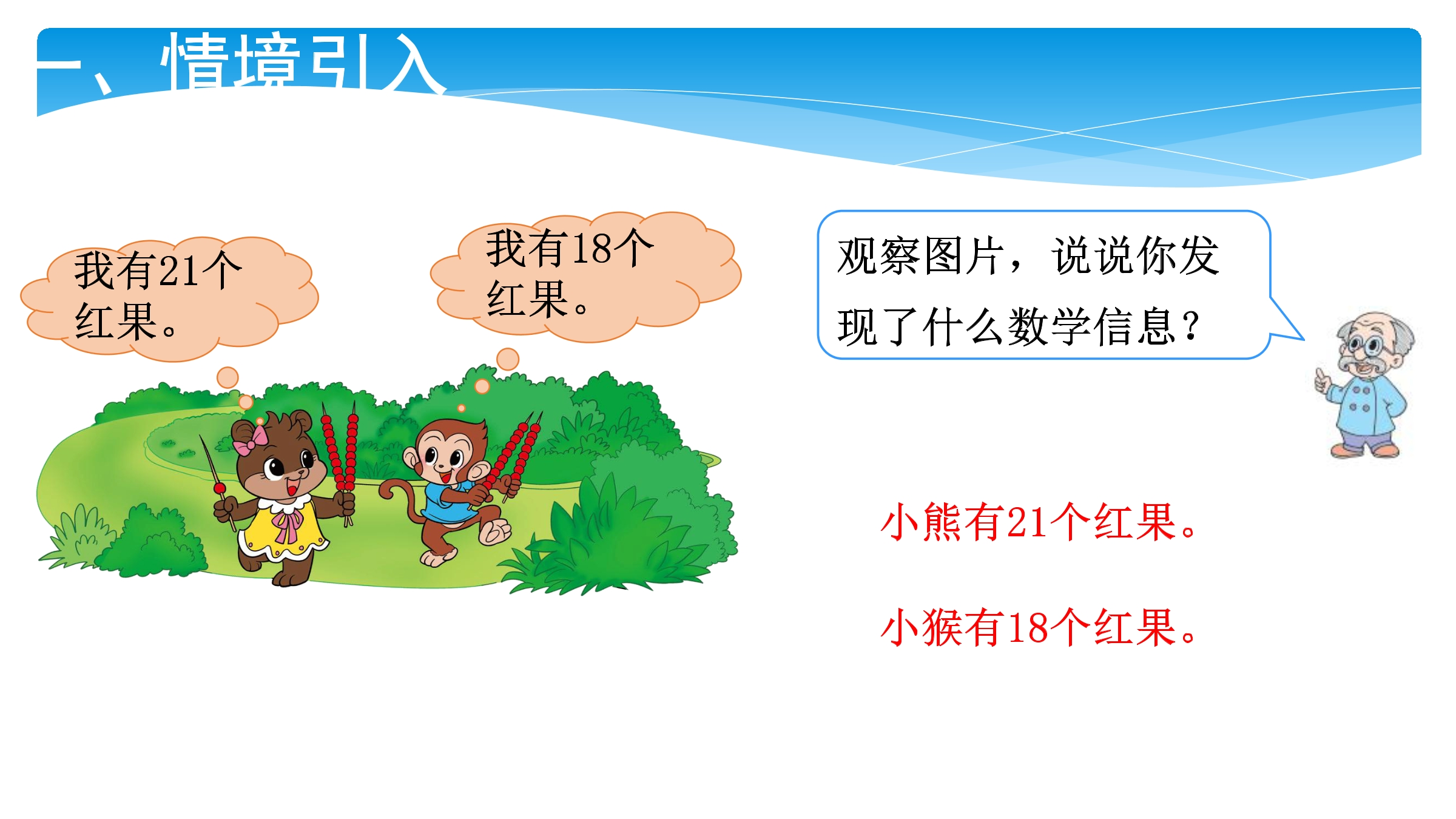 一、情境引入

我有21个红果。

我有18个红果。

观察图片，说说你发现了什么数学信息？

小熊有21个红果。

小猴有18个红果。